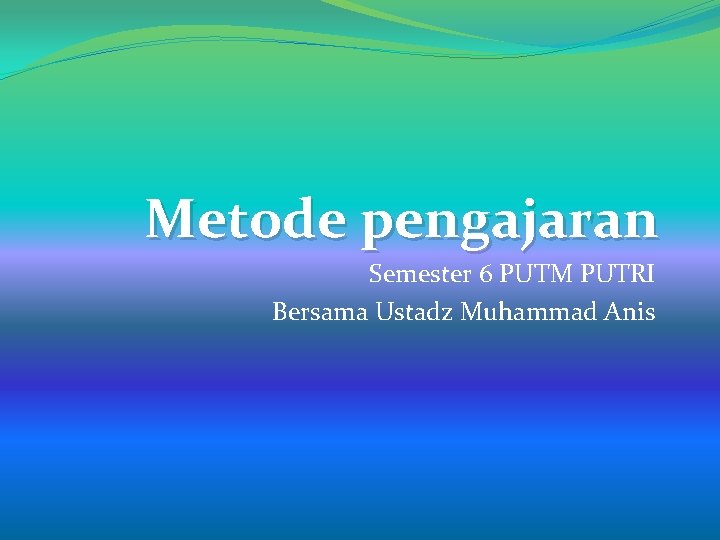 Metode pengajaran

Semester 6 PUTM PUTRI
Bersama Ustadz Muhammad Anis